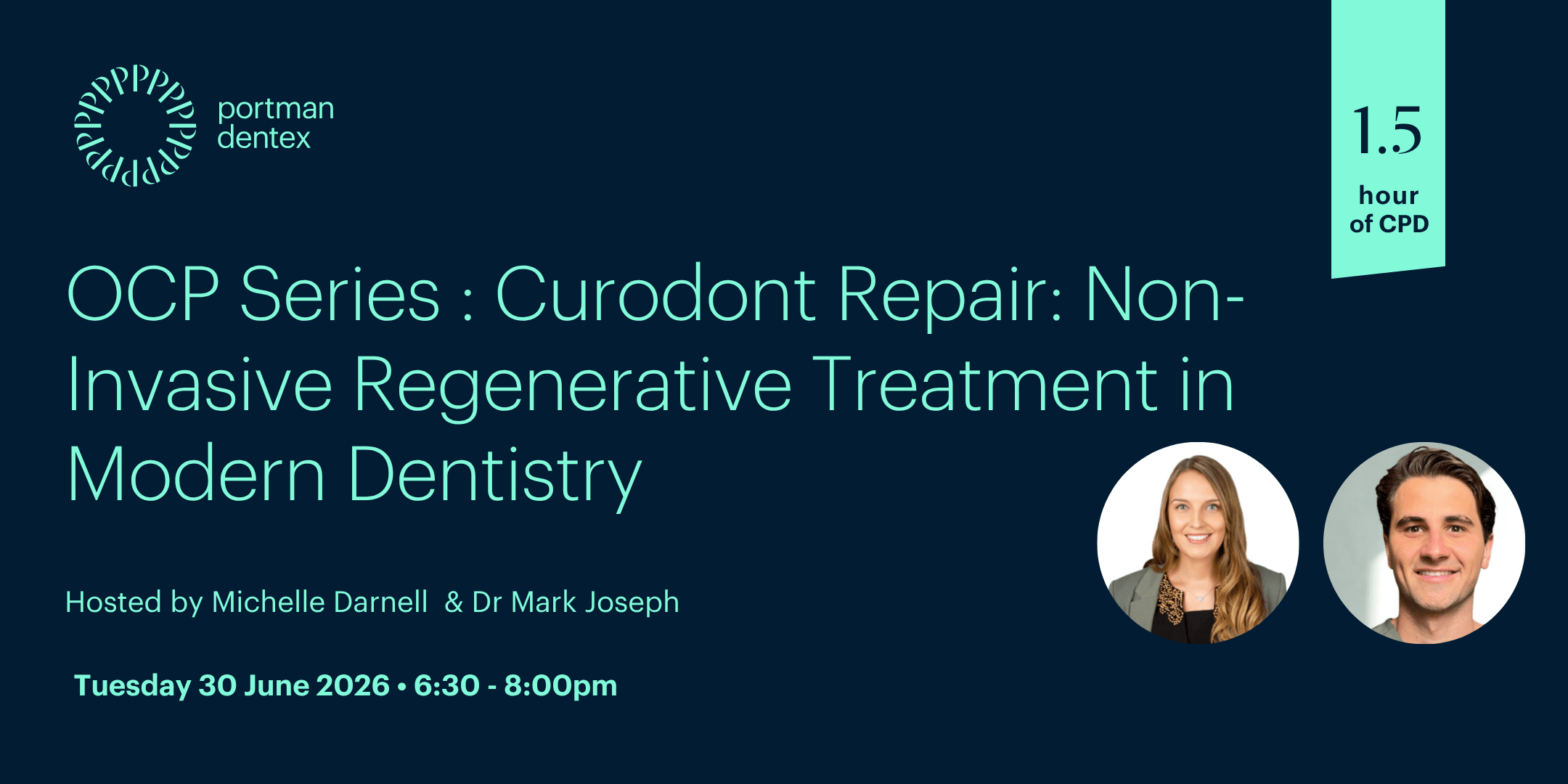 portman dentex

1.5
hour
of CPD

OCP Series : Curodont Repair: Non-Invasive Regenerative Treatment in Modern Dentistry

Hosted by Michelle Darnell & Dr Mark Joseph

Tuesday 30 June 2026 • 6:30 - 8:00pm